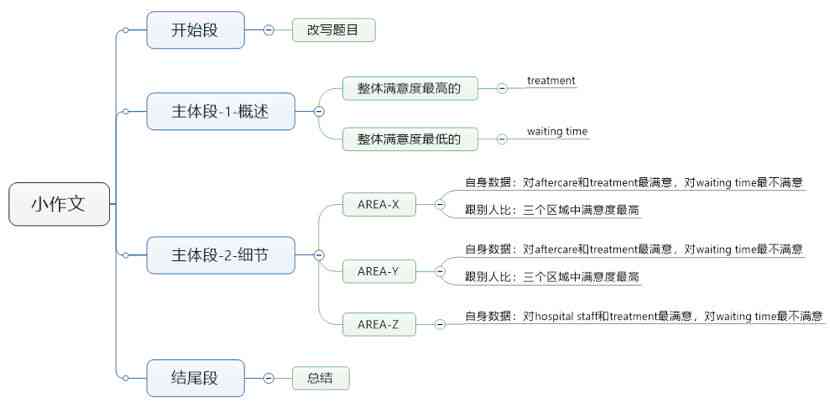 小作文

开始段
改写题目

主体段-1-概述
整体满意度最高的
treatment
整体满意度最低的
waiting time

主体段-2-细节
AREA-X
自身数据：对aftercare和treatment最满意，对waiting time最不满意
跟别人比：三个区域中满意度最高
AREA-Y
自身数据：对aftercare和treatment最满意，对waiting time最不满意
跟别人比：三个区域中满意度最高
AREA-Z
自身数据：对hospital staff和treatment最满意，对waiting time最不满意

结尾段
总结